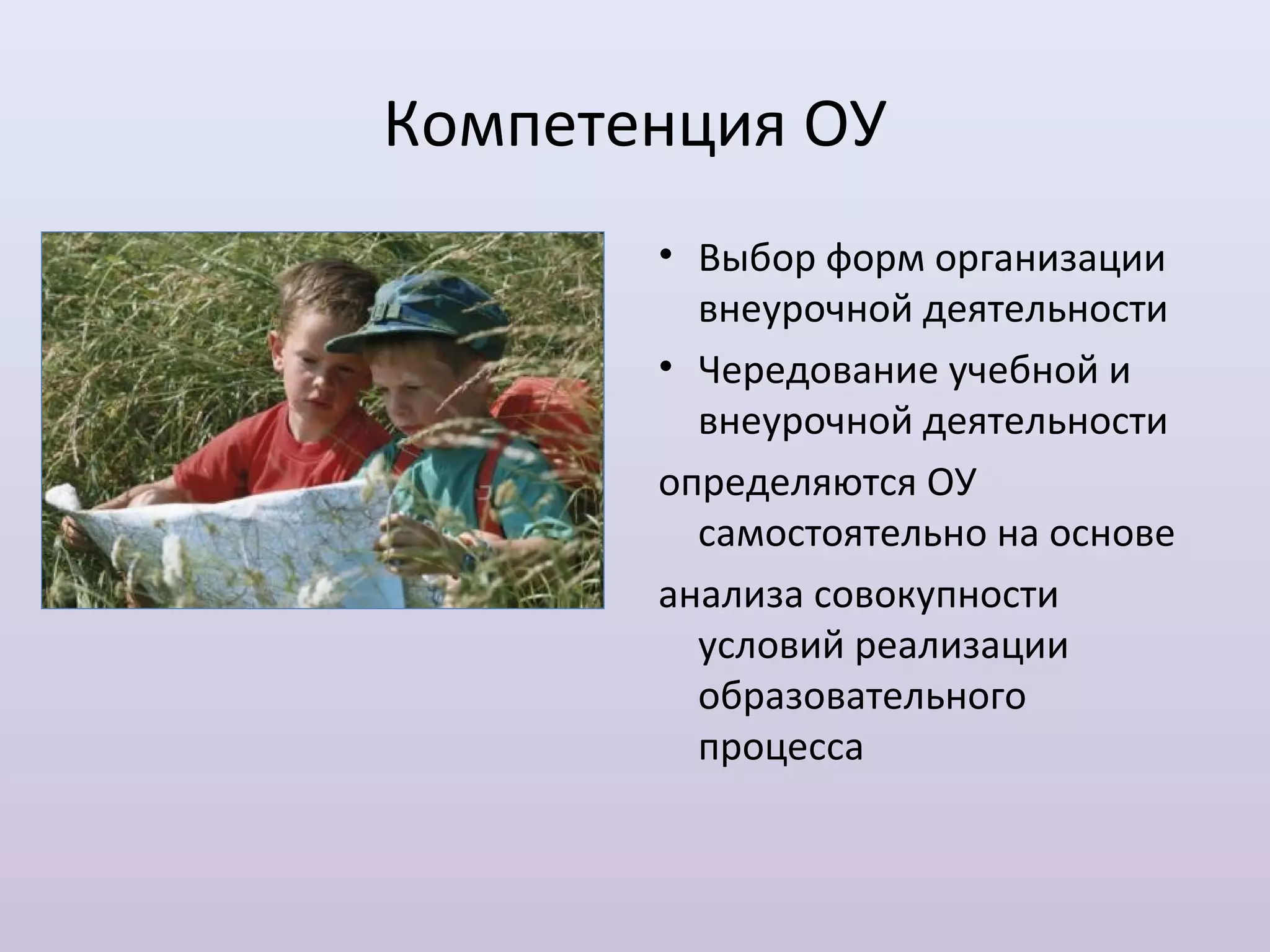 Компетенция ОУ

• Выбор форм организации внеурочной деятельности
• Чередование учебной и внеурочной деятельности

определяются ОУ самостоятельно на основе

анализа совокупности условий реализации образовательного процесса